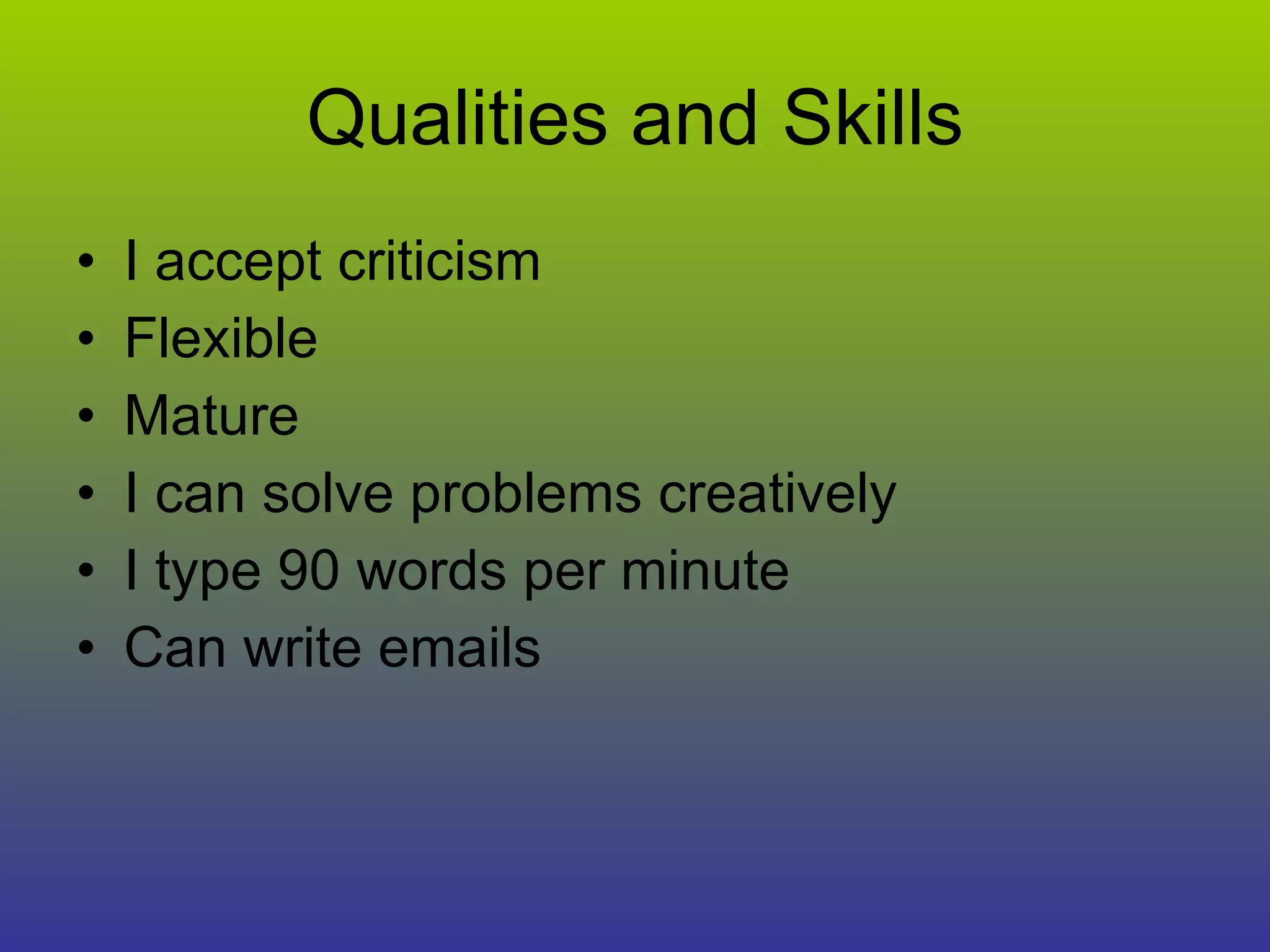 Qualities and Skills

• I accept criticism
• Flexible
• Mature
• I can solve problems creatively
• I type 90 words per minute
• Can write emails